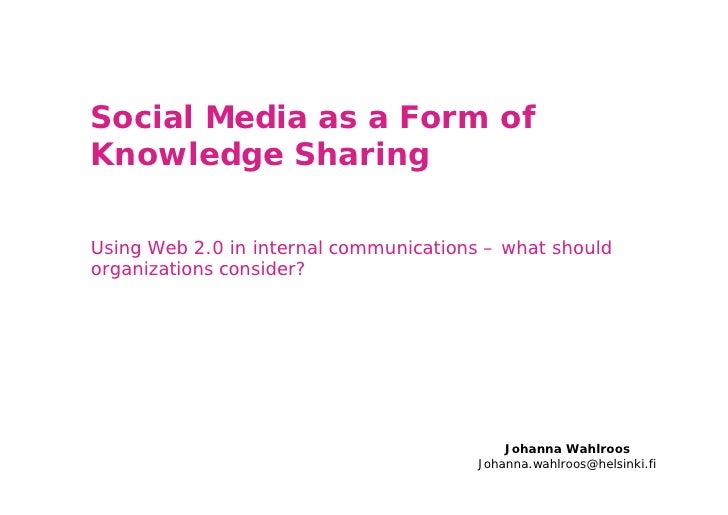 Social Media as a Form of Knowledge Sharing

Using Web 2.0 in internal communications – what should organizations consider?

Johanna Wahlroos
Johanna.wahlroos@helsinki.fi